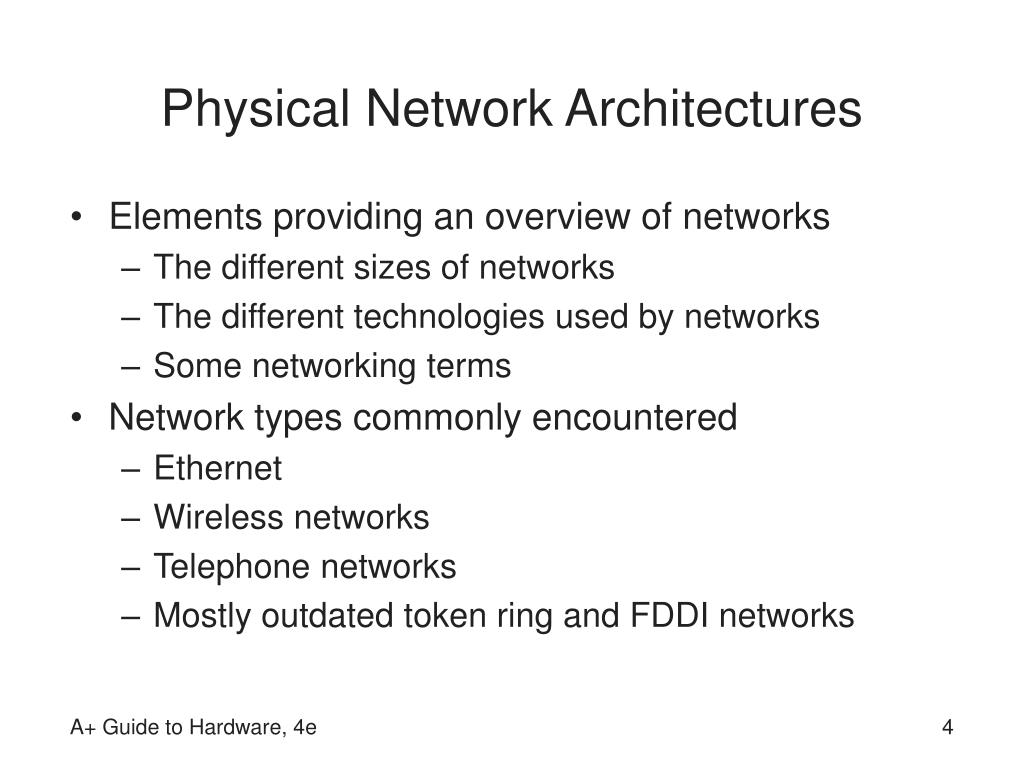 Physical Network Architectures

• Elements providing an overview of networks
– The different sizes of networks
– The different technologies used by networks
– Some networking terms
• Network types commonly encountered
– Ethernet
– Wireless networks
– Telephone networks
– Mostly outdated token ring and FDDI networks

A+ Guide to Hardware, 4e

4